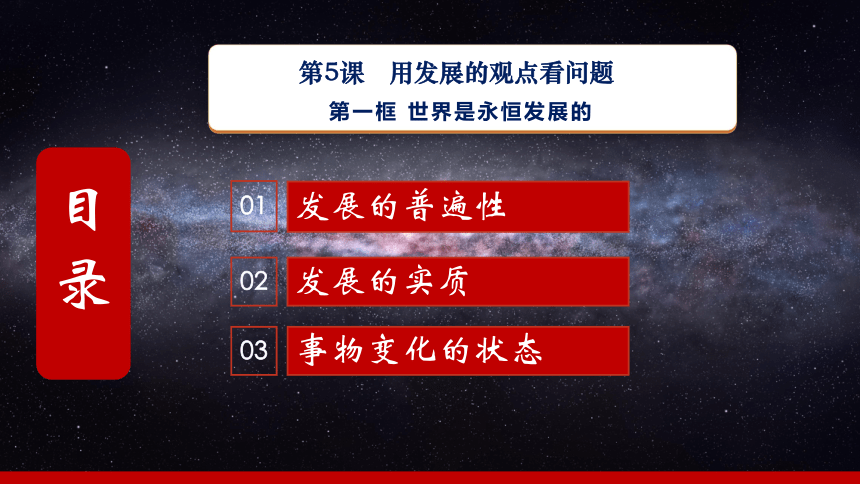 第5课　用发展的观点看问题
第一框 世界是永恒发展的

目录

01 发展的普遍性

02 发展的实质

03 事物变化的状态